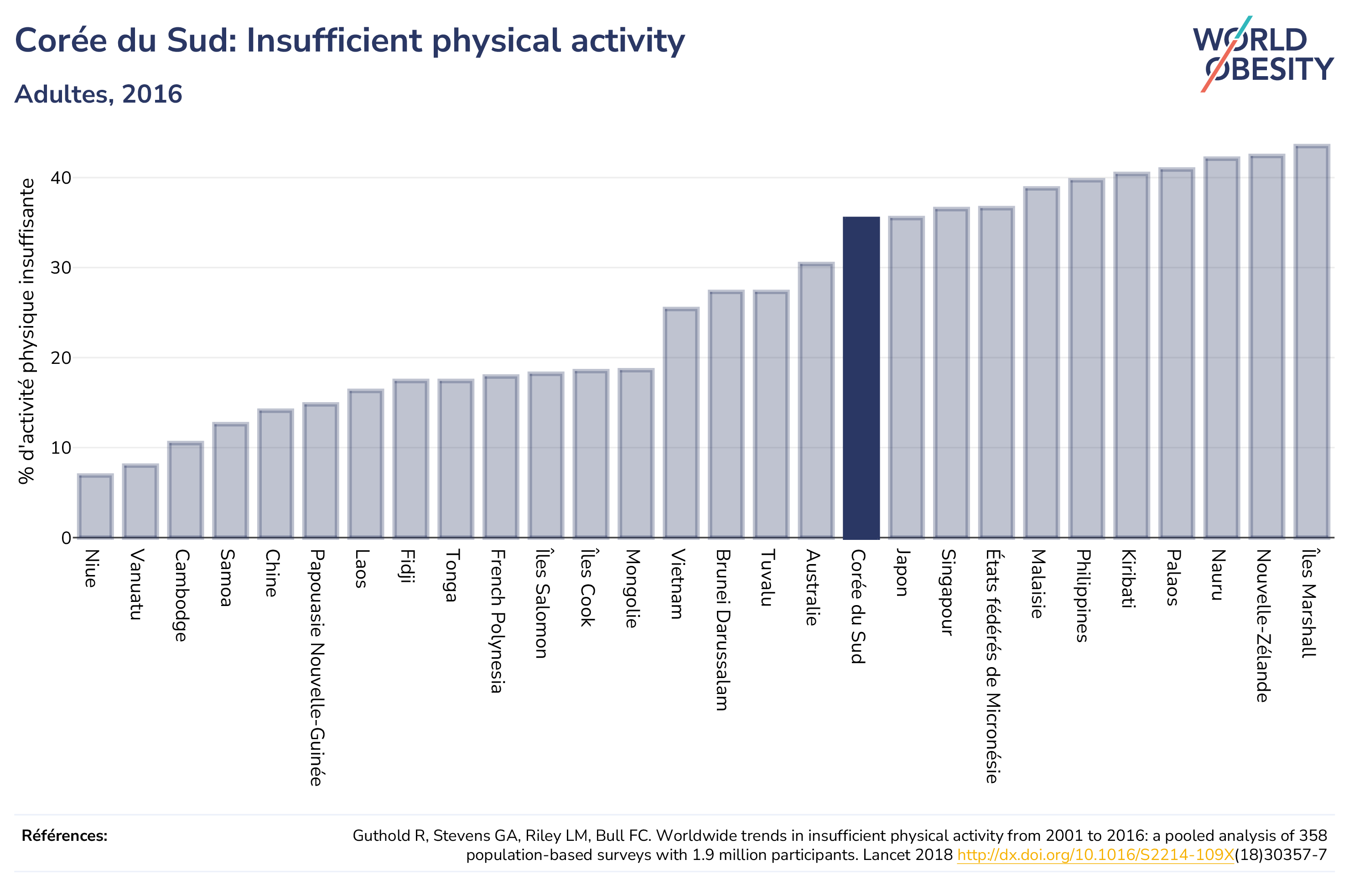 Corée du Sud: Insufficient physical activity

Adultes, 2016

WORLD OBESITY

% d'activité physique insuffisante

40
30
20
10
0

Niue
Vanuatu
Cambodge
Samoa
Chine
Papouasie Nouvelle-Guinée
Laos
Fidji
Tonga
French Polynesia
Îles Salomon
Îles Cook
Mongolie
Vietnam
Brunei Darussalam
Tuvalu
Australie
Corée du Sud
Japon
Singapour
États fédérés de Micronésie
Malaisie
Philippines
Kiribati
Palaos
Nauru
Nouvelle-Zélande
Îles Marshall

Références:

Guthold R, Stevens GA, Riley LM, Bull FC. Worldwide trends in insufficient physical activity from 2001 to 2016: a pooled analysis of 358 population-based surveys with 1.9 million participants. Lancet 2018 http://dx.doi.org/10.1016/S2214-109X(18)30357-7